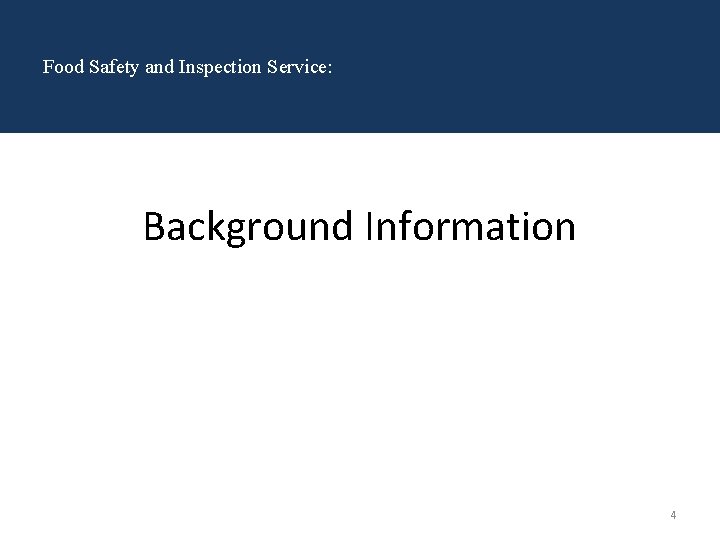 Food Safety and Inspection Service:

Background Information

4